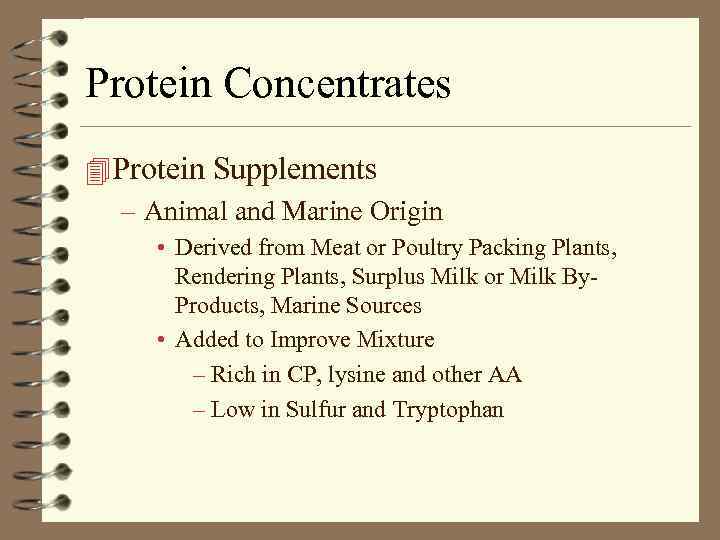 Protein Concentrates

Protein Supplements

– Animal and Marine Origin

• Derived from Meat or Poultry Packing Plants, Rendering Plants, Surplus Milk or Milk By-Products, Marine Sources

• Added to Improve Mixture

– Rich in CP, lysine and other AA

– Low in Sulfur and Tryptophan